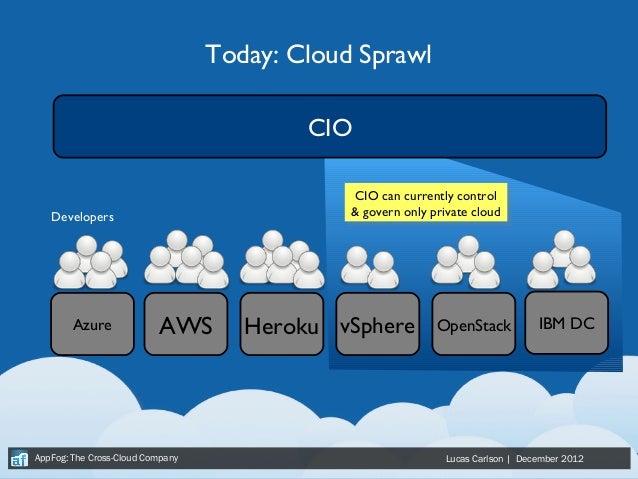 Today: Cloud Sprawl

CIO

CIO can currently control & govern only private cloud

Developers

Azure

AWS

Heroku

vSphere

OpenStack

IBM DC

af AppFog: The Cross-Cloud Company

Lucas Carlson | December 2012